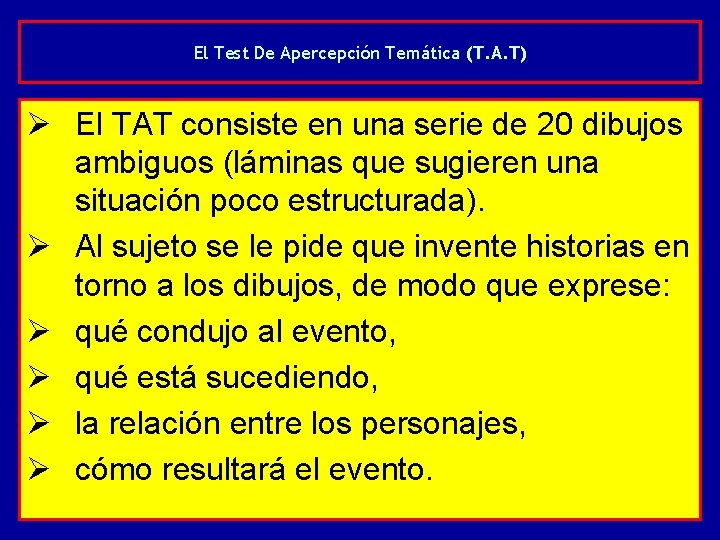 El Test De Apercepción Temática (T.A.T)

➢ El TAT consiste en una serie de 20 dibujos ambiguos (láminas que sugieren una situación poco estructurada).
➢ Al sujeto se le pide que invente historias en torno a los dibujos, de modo que exprese:
➢ qué condujo al evento,
➢ qué está sucediendo,
➢ la relación entre los personajes,
➢ cómo resultará el evento.